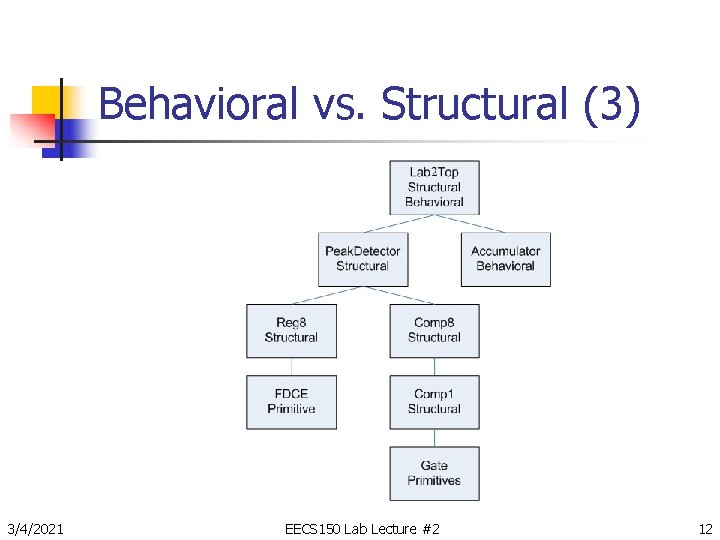 Behavioral vs. Structural (3)

Lab2Top
Structural
Behavioral

PeakDetector
Structural

Accumulator
Behavioral

Reg8
Structural

Comp8
Structural

FDCE
Primitive

Comp1
Structural

Gate
Primitives

3/4/2021

EECS150 Lab Lecture #2

12